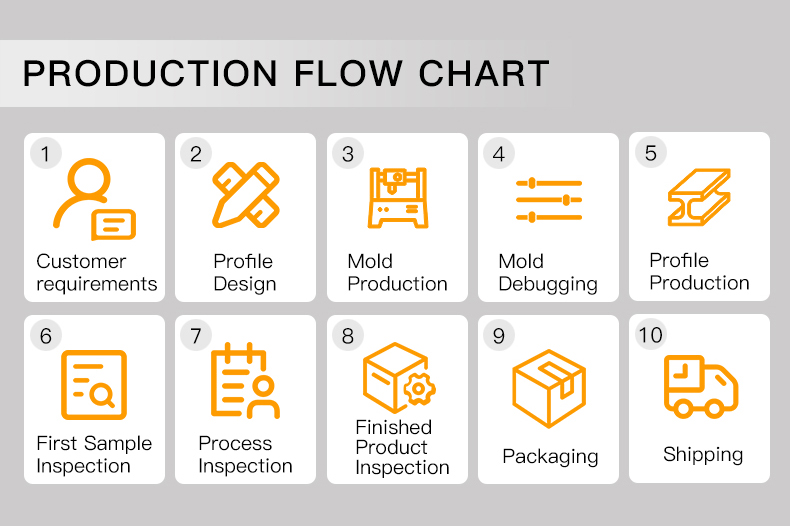 PRODUCTION FLOW CHART

1
Customer requirements

2
Profile Design

3
Mold Production

4
Mold Debugging

5
Profile Production

6
First Sample Inspection

7
Process Inspection

8
Finished Product Inspection

9
Packaging

10
Shipping